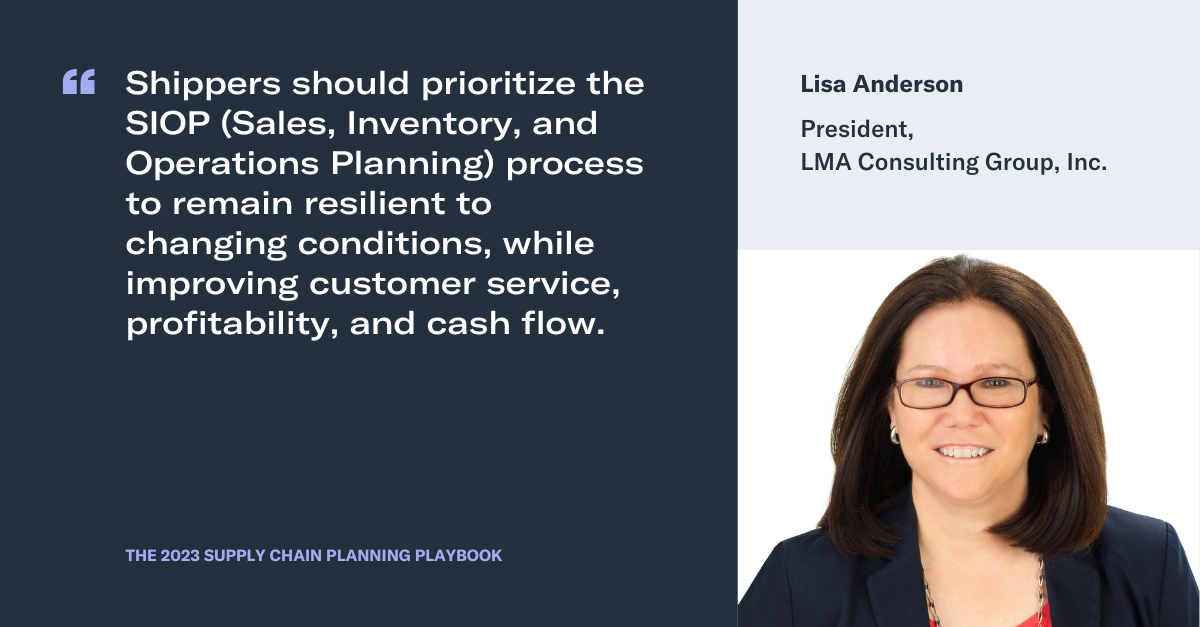 “ Shippers should prioritize the SIOP (Sales, Inventory, and Operations Planning) process to remain resilient to changing conditions, while improving customer service, profitability, and cash flow.

THE 2023 SUPPLY CHAIN PLANNING PLAYBOOK

Lisa Anderson

President,
LMA Consulting Group, Inc.